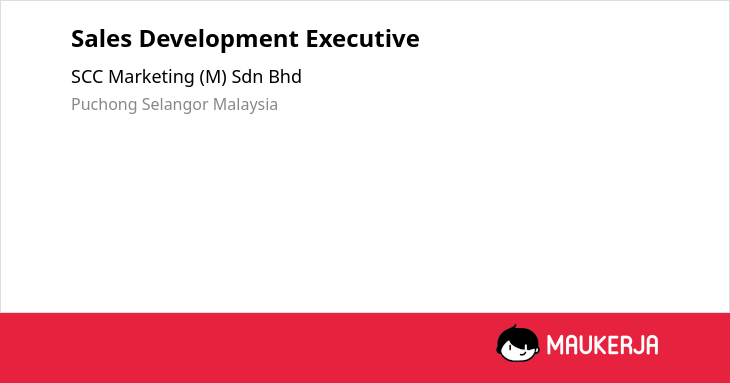 Sales Development Executive

SCC Marketing (M) Sdn Bhd

Puchong Selangor Malaysia

MAUKERJA